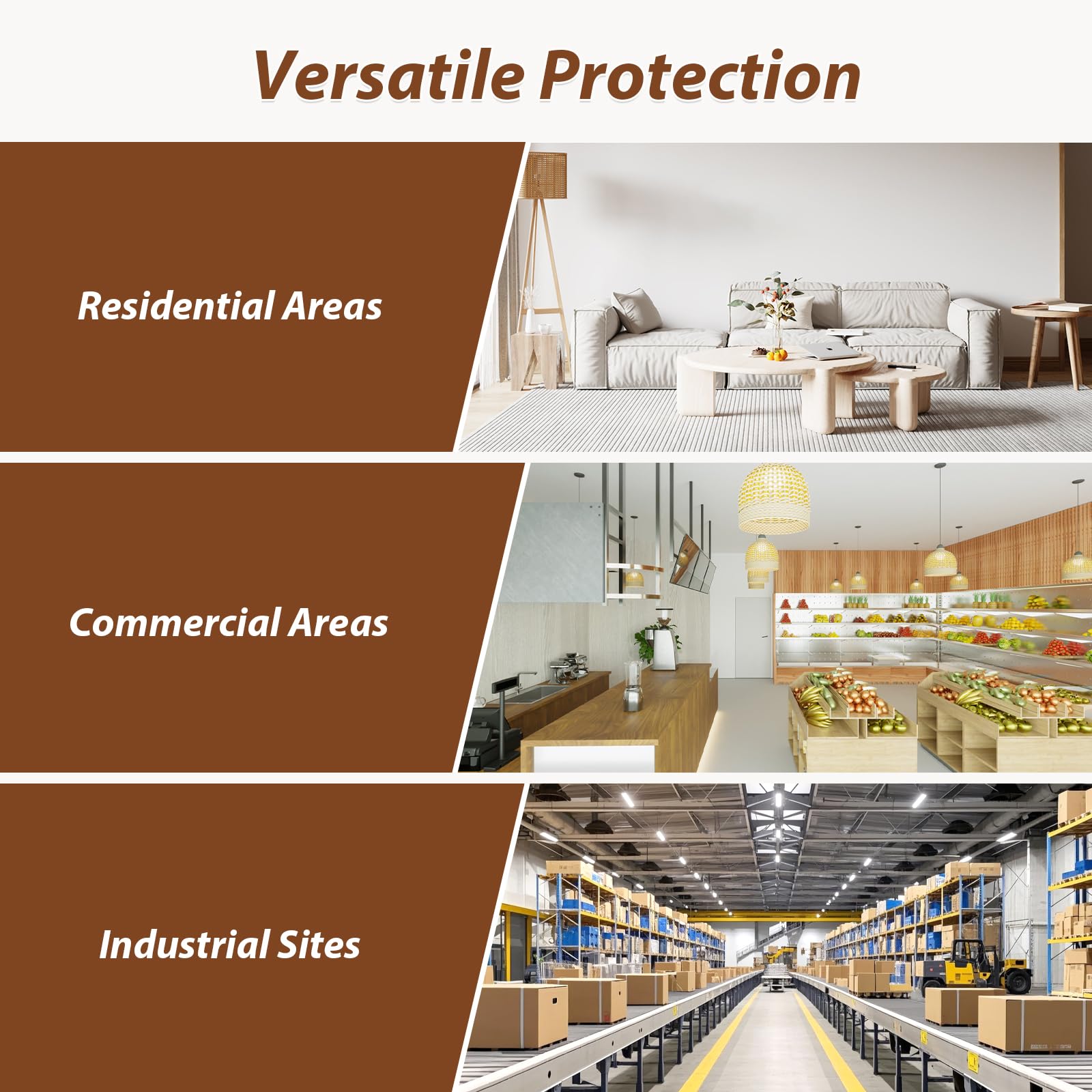 Versatile Protection

Residential Areas

Commercial Areas

Industrial Sites